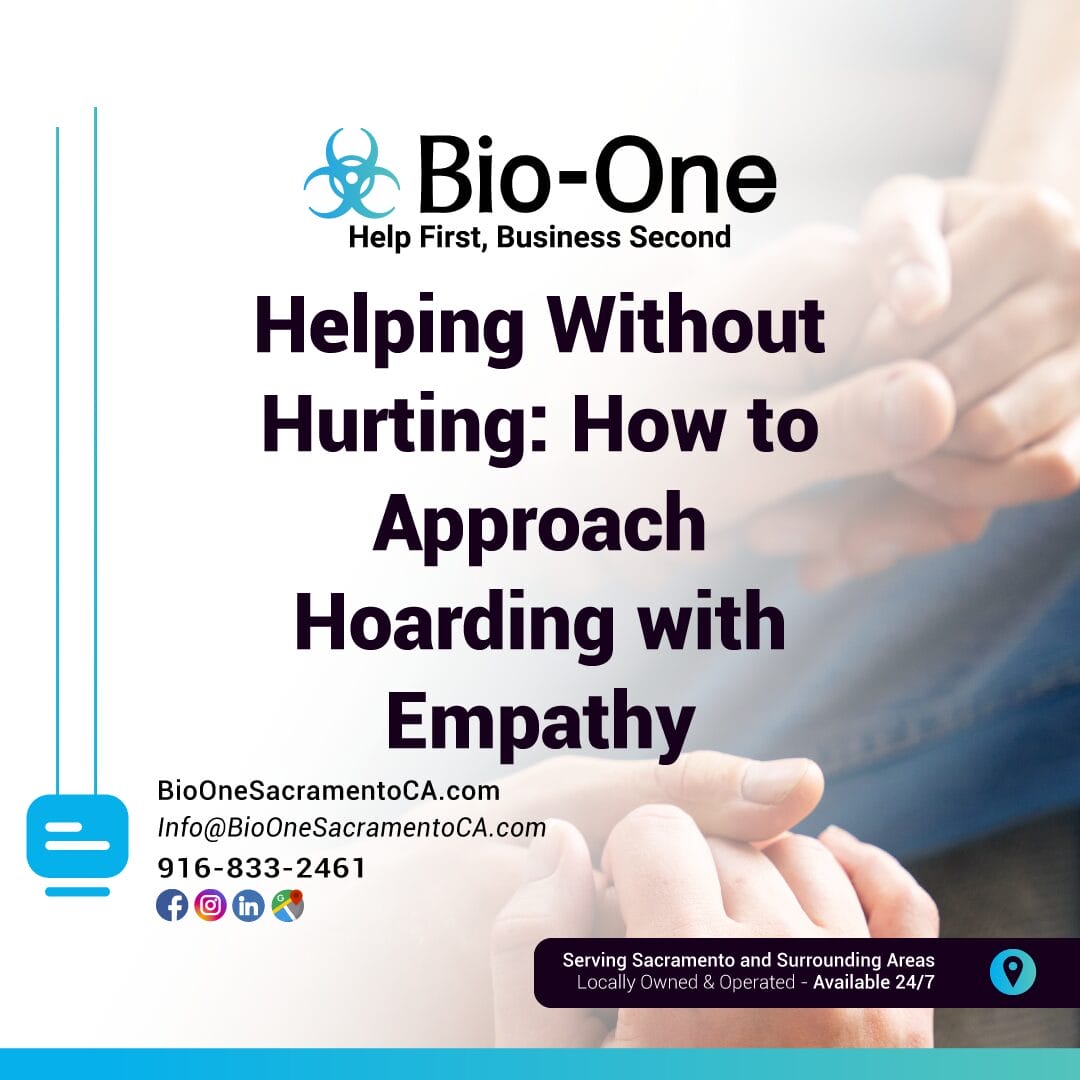 Bio-One
Help First, Business Second

Helping Without Hurting: How to Approach Hoarding with Empathy

BioOneSacramentoCA.com
Info@BioOneSacramentoCA.com
916-833-2461

Serving Sacramento and Surrounding Areas
Locally Owned & Operated - Available 24/7